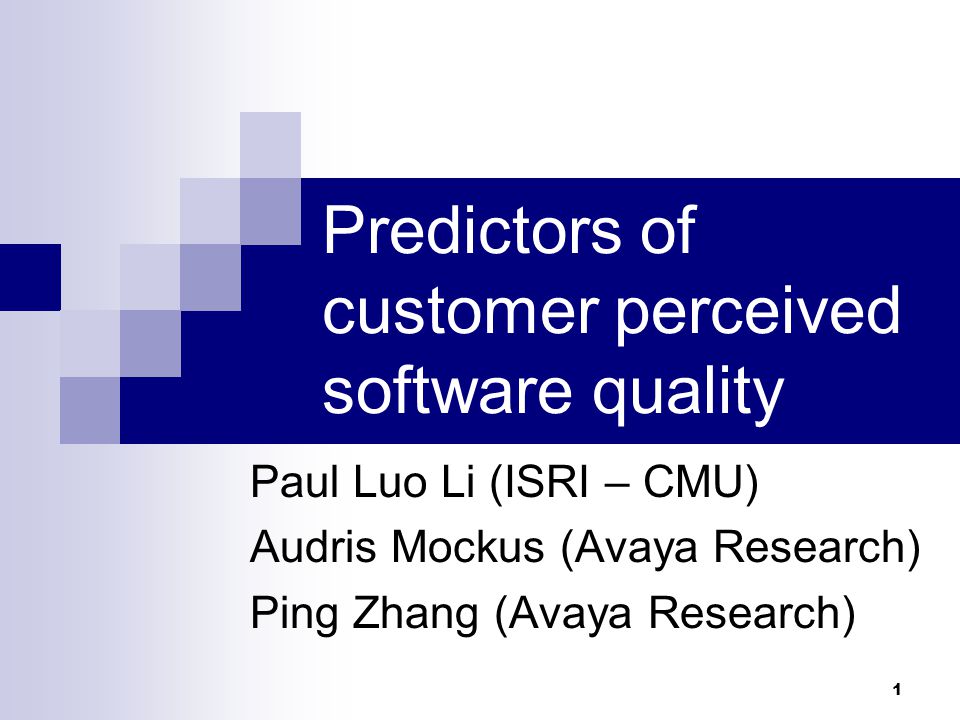 Predictors of customer perceived software quality

Paul Luo Li (ISRI – CMU)
Audris Mockus (Avaya Research)
Ping Zhang (Avaya Research)

1